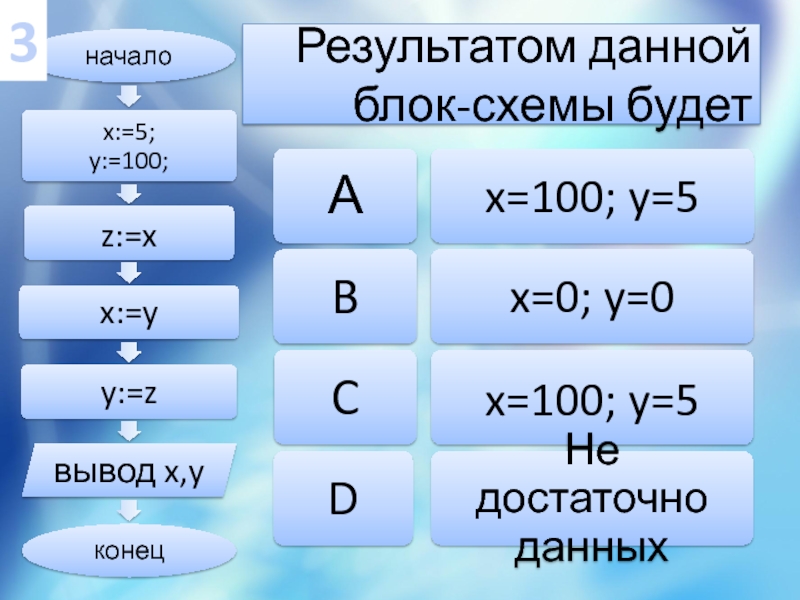 3

начало

x:=5;
y:=100;

z:=x

x:=y

y:=z

вывод x,y

конец

Результатом данной блок-схемы будет

A

x=100; y=5

B

x=0; y=0

C

x=100; y=5

D

Не достаточно данных